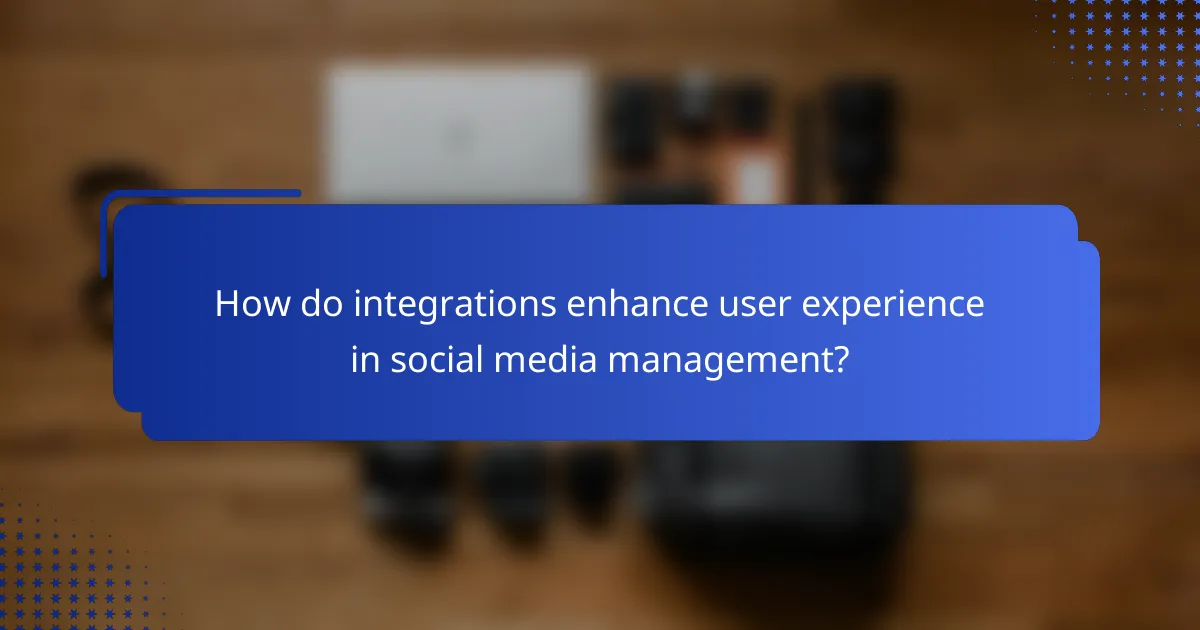 How do integrations enhance user experience in social media management?